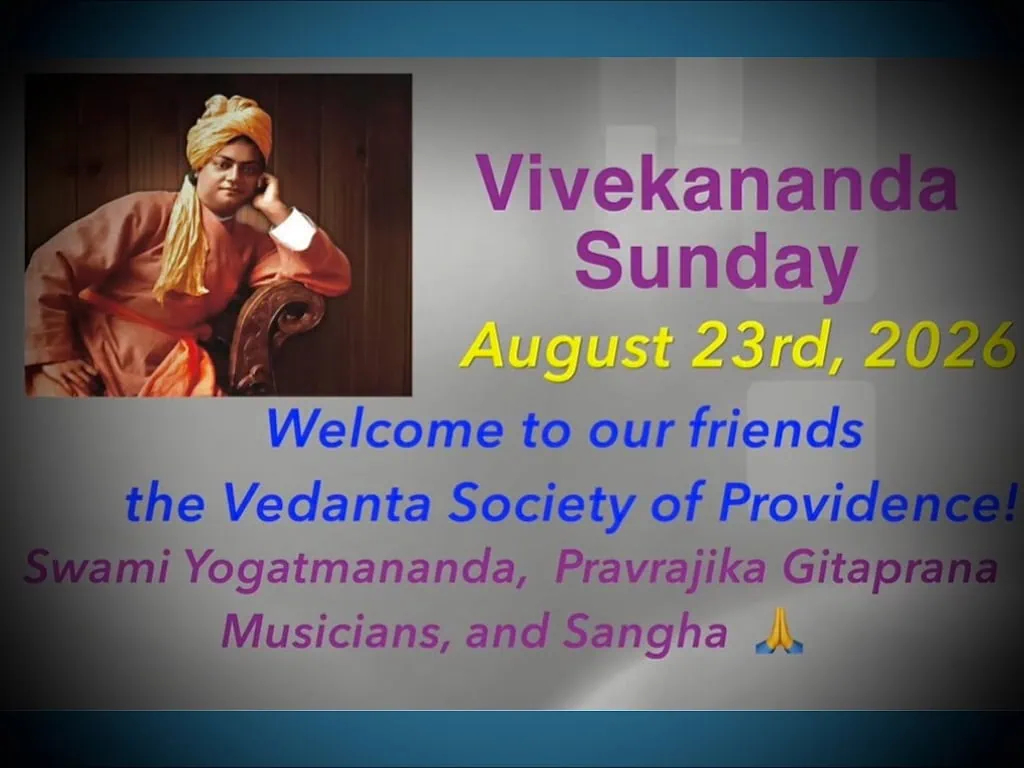 Vivekananda Sunday

August 23rd, 2026

Welcome to our friends the Vedanta Society of Providence!

Swami Yogatmananda, Pravrajika Gitaprana Musicians, and Sangha 🙏